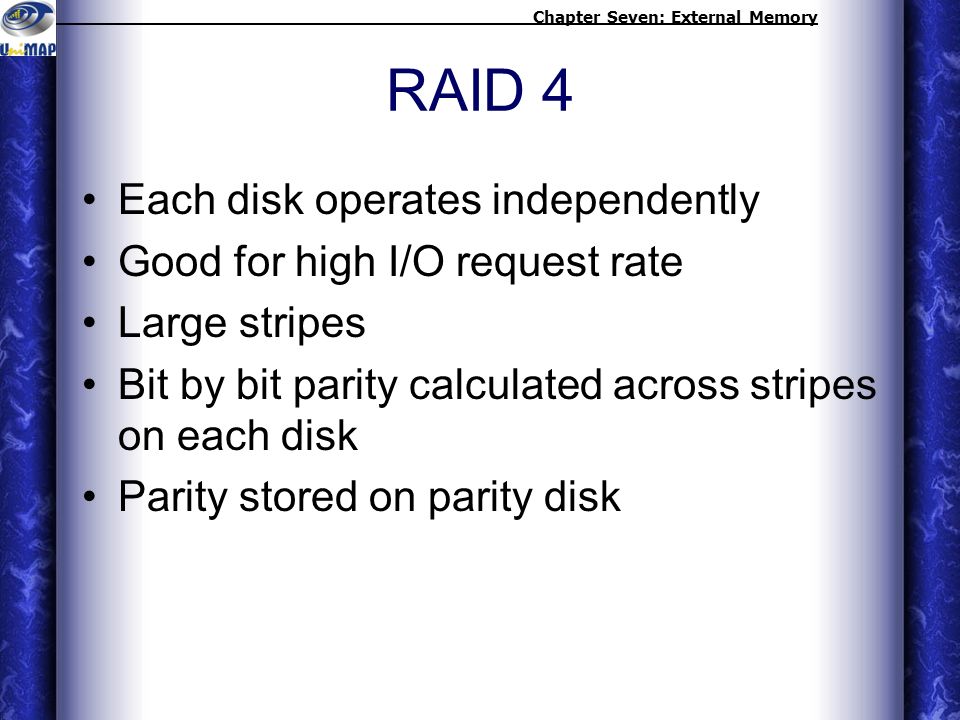 UniMAP

Chapter Seven: External Memory

RAID 4

• Each disk operates independently
• Good for high I/O request rate
• Large stripes
• Bit by bit parity calculated across stripes on each disk
• Parity stored on parity disk